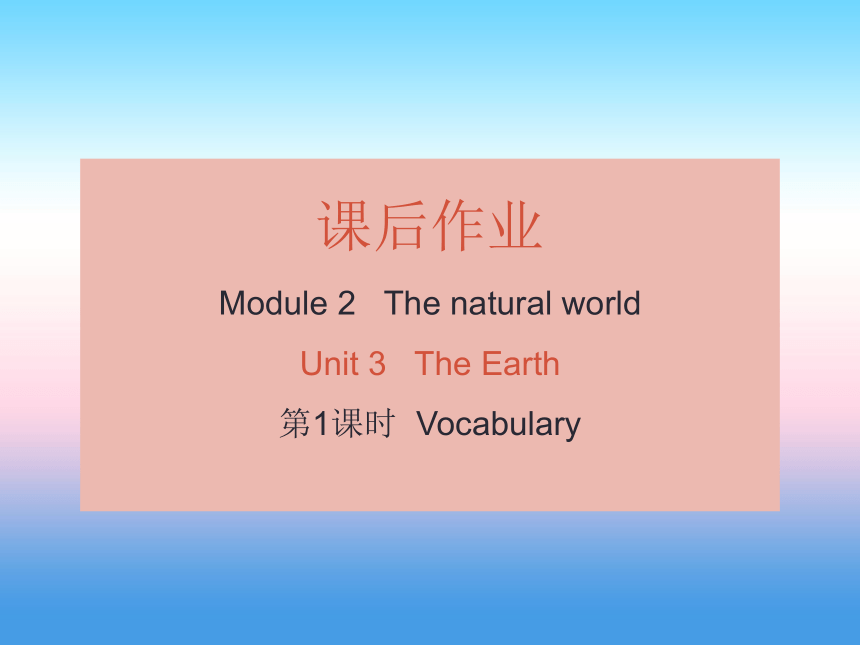 课后作业

Module 2 The natural world

Unit 3 The Earth

第1课时 Vocabulary